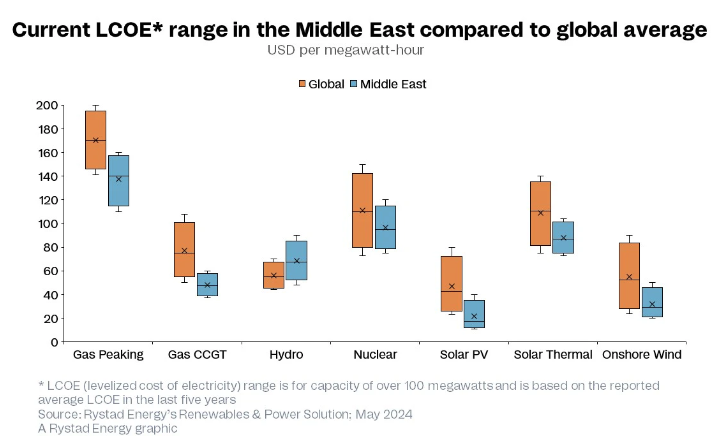 Current LCOE* range in the Middle East compared to global average
USD per megawatt-hour

Global Middle East

200
180
160
140
120
100
80
60
40
20
0

Gas Peaking
Gas CCGT
Hydro
Nuclear
Solar PV
Solar Thermal
Onshore Wind

* LCOE (levelized cost of electricity) range is for capacity of over 100 megawatts and is based on the reported average LCOE in the last five years
Source: Rystad Energy's Renewables & Power Solution: May 2024
A Rystad Energy graphic